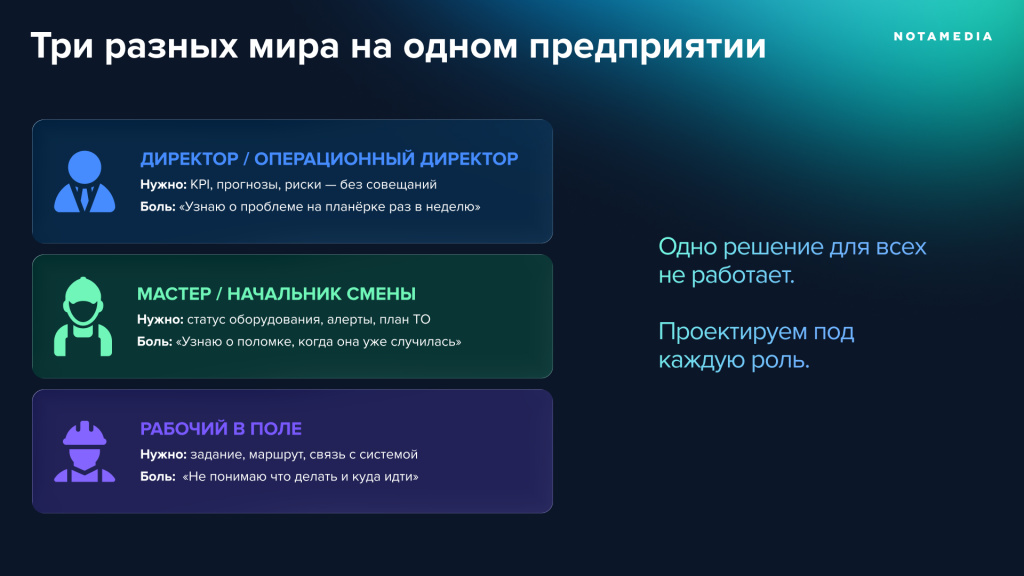 Три разных мира на одном предприятии

NOTAMEDIA

ДИРЕКТОР / ОПЕРАЦИОННЫЙ ДИРЕКТОР
Нужно: KPI, прогнозы, риски — без совещаний
Боль: «Узнаю о проблеме на планёрке раз в неделю»

МАСТЕР / НАЧАЛЬНИК СМЕНЫ
Нужно: статус оборудования, алерты, план ТО
Боль: «Узнаю о поломке, когда она уже случилась»

РАБОЧИЙ В ПОЛЕ
Нужно: задание, маршрут, связь с системой
Боль: «Не понимаю что делать и куда идти»

Одно решение для всех не работает.

Проектируем под каждую роль.